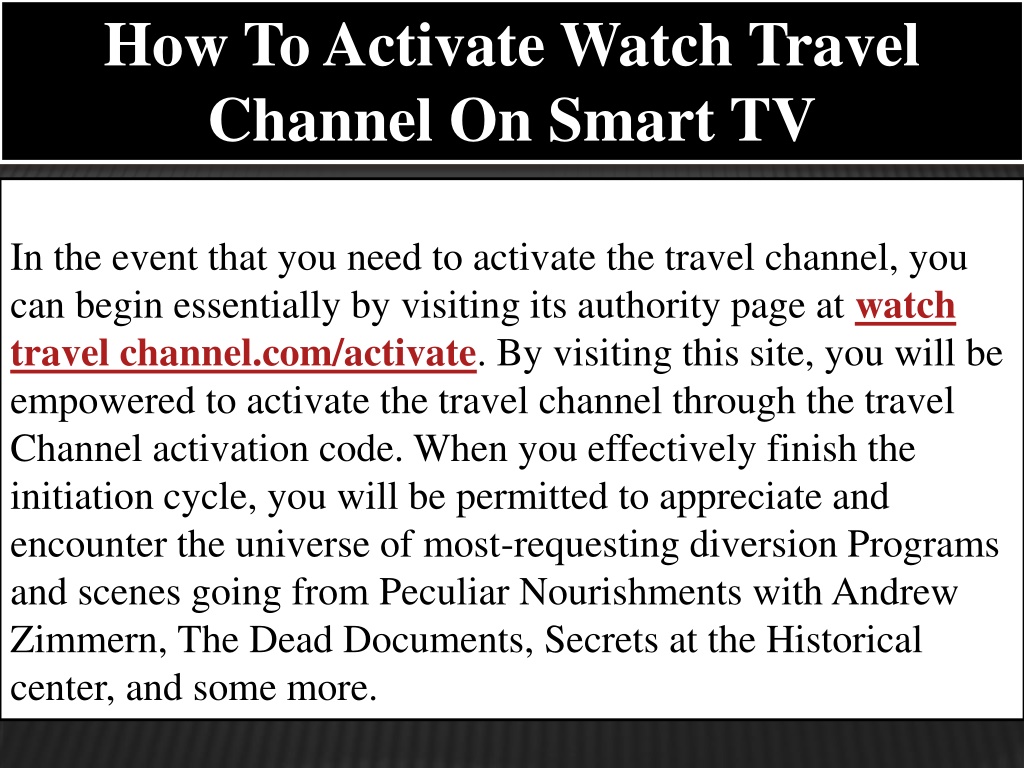 How To Activate Watch Travel Channel On Smart TV

In the event that you need to activate the travel channel, you can begin essentially by visiting its authority page at watch travel channel.com/activate. By visiting this site, you will be empowered to activate the travel channel through the travel Channel activation code. When you effectively finish the initiation cycle, you will be permitted to appreciate and encounter the universe of most-requesting diversion Programs and scenes going from Peculiar Nourishments with Andrew Zimmern, The Dead Documents, Secrets at the Historical center, and some more.